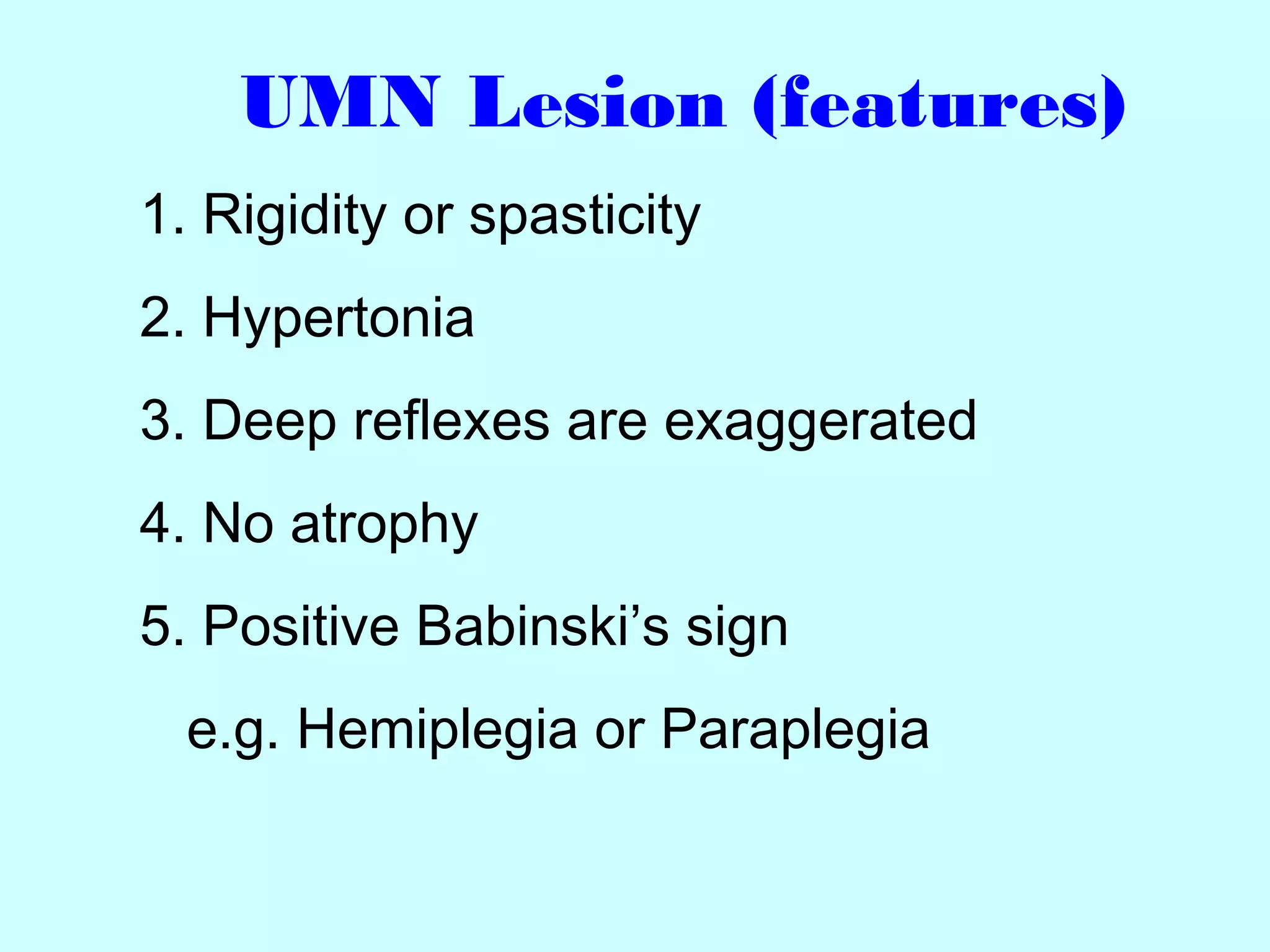 UMN Lesion (features)

1. Rigidity or spasticity

2. Hypertonia

3. Deep reflexes are exaggerated

4. No atrophy

5. Positive Babinski’s sign

e.g. Hemiplegia or Paraplegia